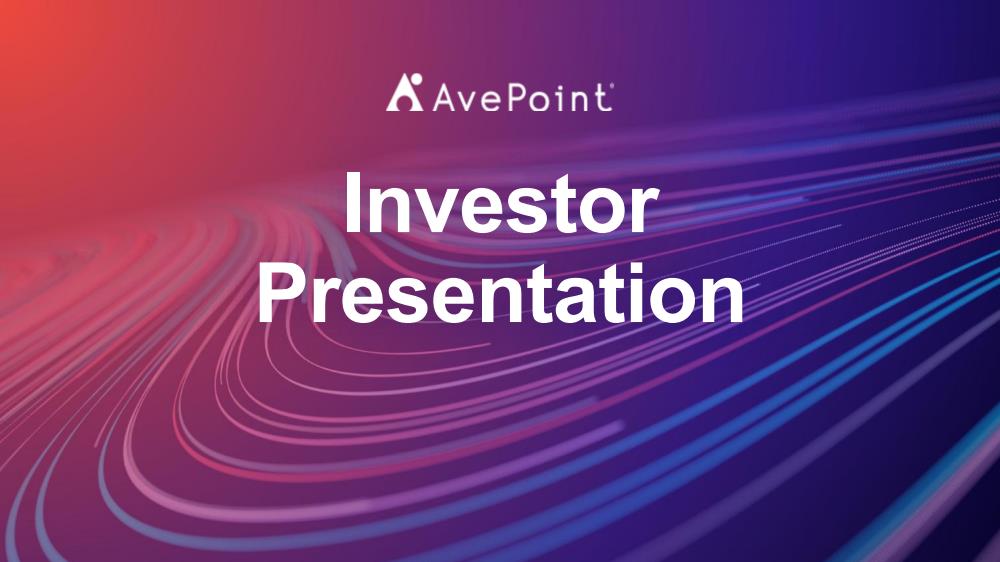 AvePoint

Investor Presentation